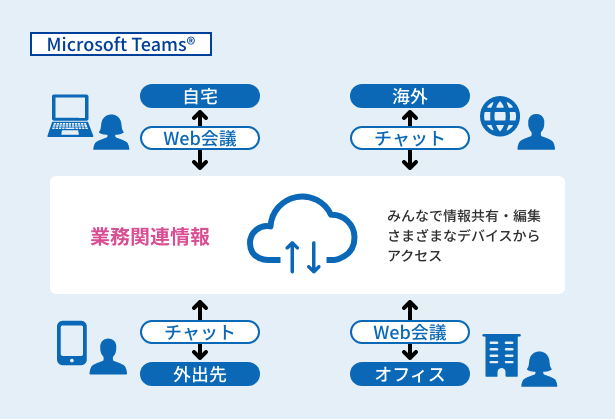 Microsoft Teams®

自宅

Web会議

海外

チャット

業務関連情報

みんなで情報共有・編集
さまざまなデバイスから
アクセス

チャット

外出先

Web会議

オフィス